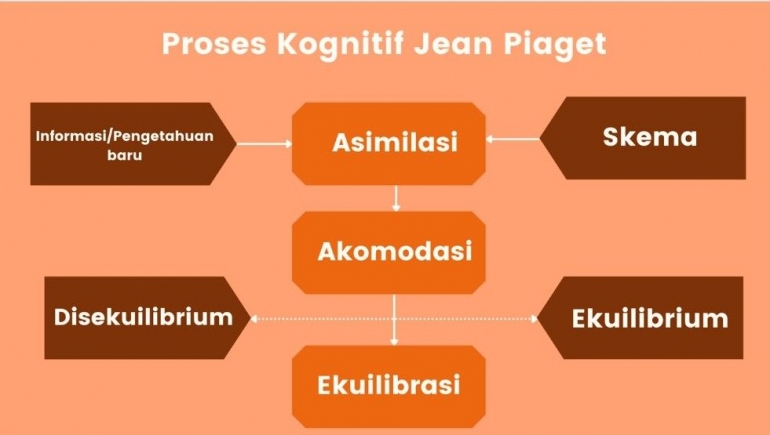 Proses Kognitif Jean Piaget

Informasi/Pengetahuan baru

Asimilasi

Skema

Akomodasi

Disekuilibrium

Ekuilibrium

Ekuilibrasi